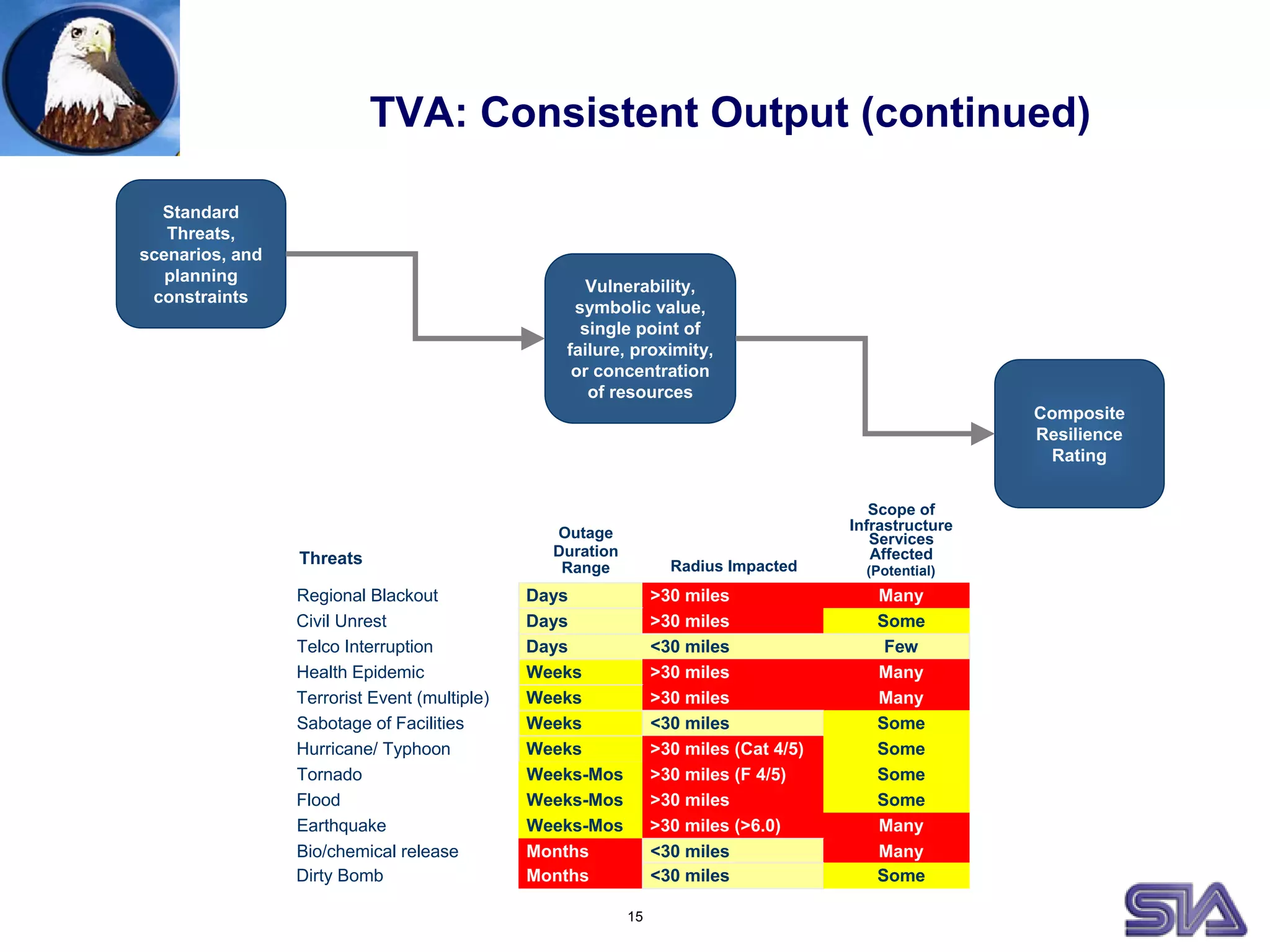 TVA: Consistent Output (continued)

Standard Threats, scenarios, and planning constraints

Vulnerability, symbolic value, single point of failure, proximity, or concentration of resources

Composite Resilience Rating

| Threats | Outage Duration Range | Radius Impacted | Scope of Infrastructure Services Affected (Potential) |
|---|---|---|---|
| Regional Blackout | Days | >30 miles | Many |
| Civil Unrest | Days | >30 miles | Some |
| Telco Interruption | Days | <30 miles | Few |
| Health Epidemic | Weeks | >30 miles | Many |
| Terrorist Event (multiple) | Weeks | >30 miles | Many |
| Sabotage of Facilities | Weeks | <30 miles | Some |
| Hurricane/ Typhoon | Weeks | >30 miles (Cat 4/5) | Some |
| Tornado | Weeks-Mos | >30 miles (F 4/5) | Some |
| Flood | Weeks-Mos | >30 miles | Some |
| Earthquake | Weeks-Mos | >30 miles (>6.0) | Many |
| Bio/chemical release | Months | <30 miles | Many |
| Dirty Bomb | Months | <30 miles | Some |

15

SIA